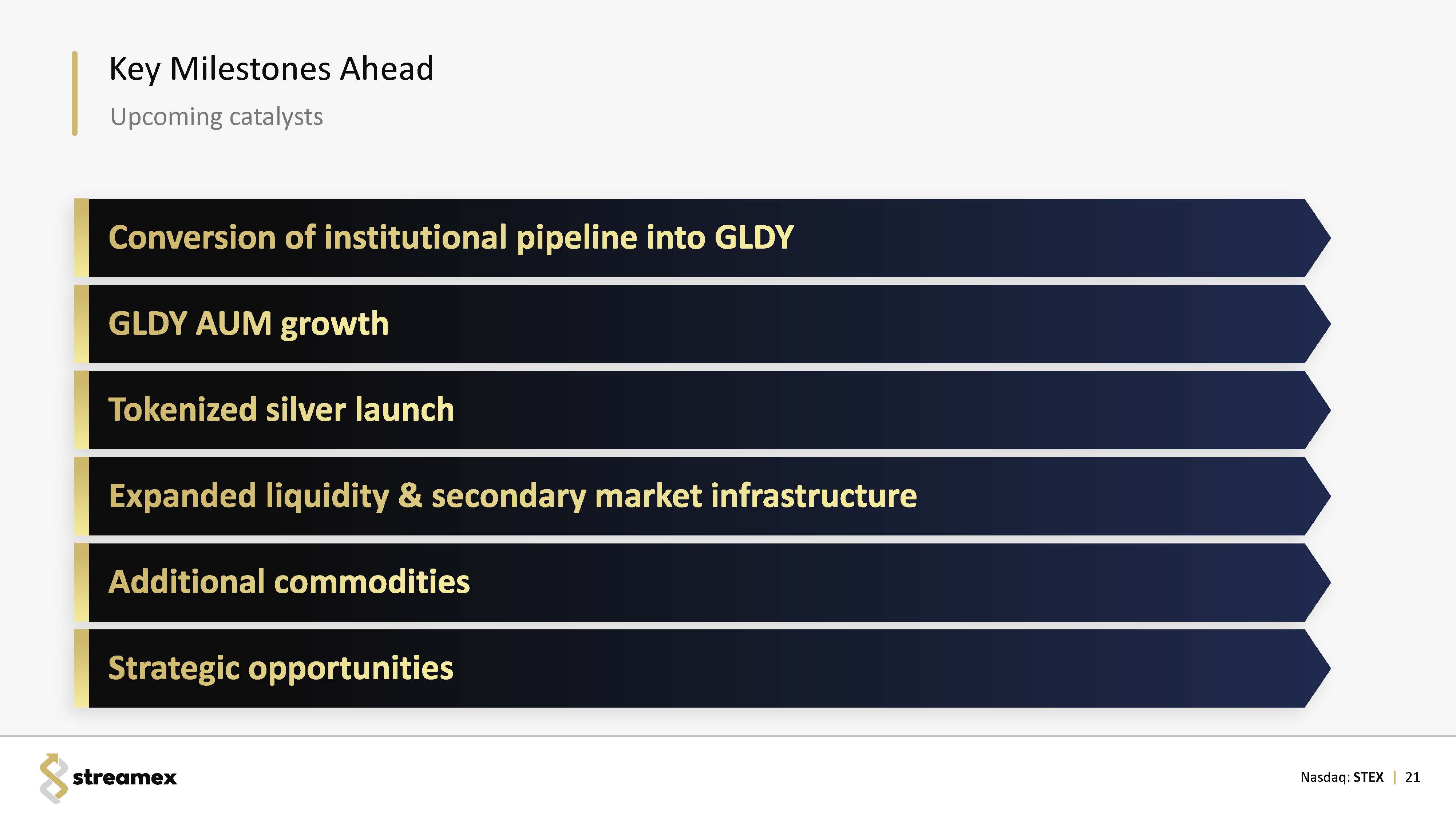 Key Milestones Ahead

Upcoming catalysts

Conversion of institutional pipeline into GLDY

GLDY AUM growth

Tokenized silver launch

Expanded liquidity & secondary market infrastructure

Additional commodities

Strategic opportunities

streamex

Nasdaq: STEX | 21